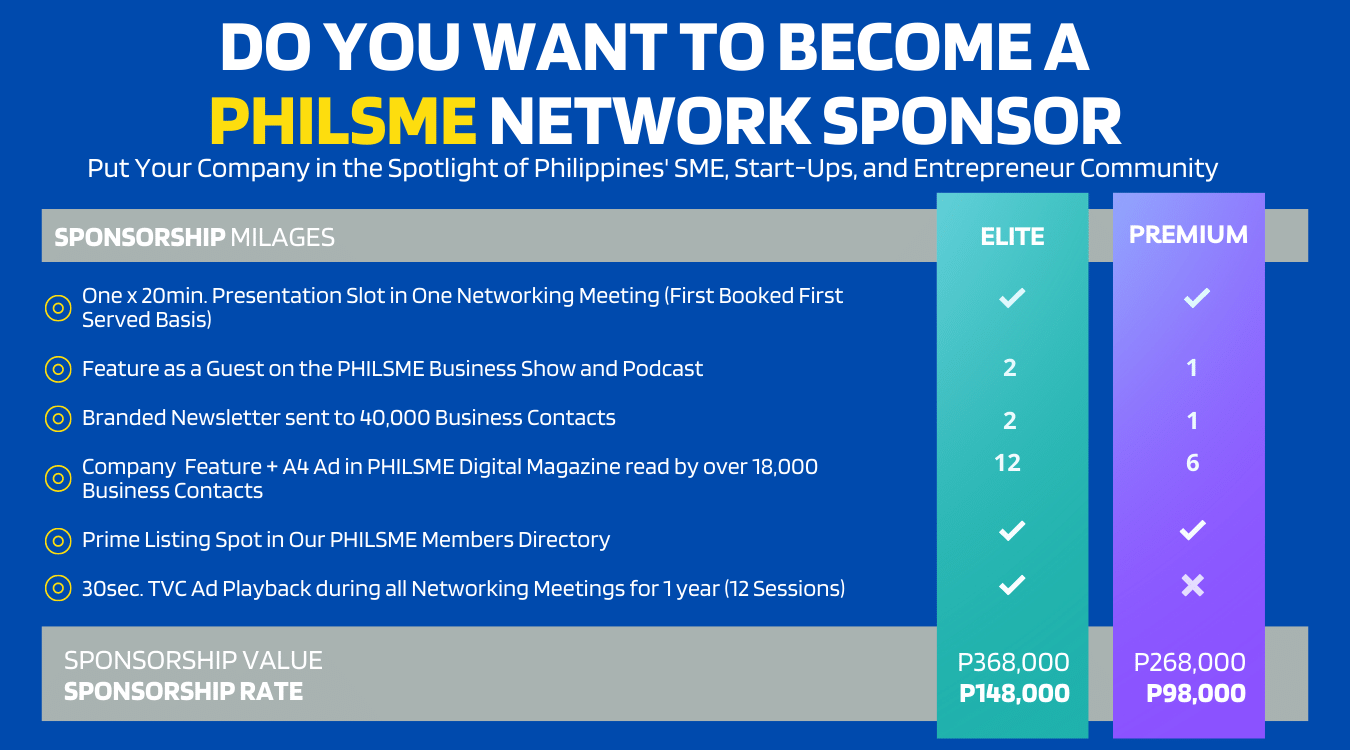 DO YOU WANT TO BECOME A PHILSME NETWORK SPONSOR

Put Your Company in the Spotlight of Philippines' SME, Start-Ups, and Entrepreneur Community

| SPONSORSHIP MILAGES | ELITE | PREMIUM |
|---|---|---|
| One x 20min. Presentation Slot in One Networking Meeting (First Booked First Served Basis) | ✓ | ✓ |
| Feature as a Guest on the PHILSME Business Show and Podcast | 2 | 1 |
| Branded Newsletter sent to 40,000 Business Contacts | 2 | 1 |
| Company Feature + A4 Ad in PHILSME Digital Magazine read by over 18,000 Business Contacts | 12 | 6 |
| Prime Listing Spot in Our PHILSME Members Directory | ✓ | ✓ |
| 30sec. TVC Ad Playback during all Networking Meetings for 1 year (12 Sessions) | ✓ | ✗ |
| SPONSORSHIP VALUE | P368,000 | P268,000 |
| SPONSORSHIP RATE | P148,000 | P98,000 |